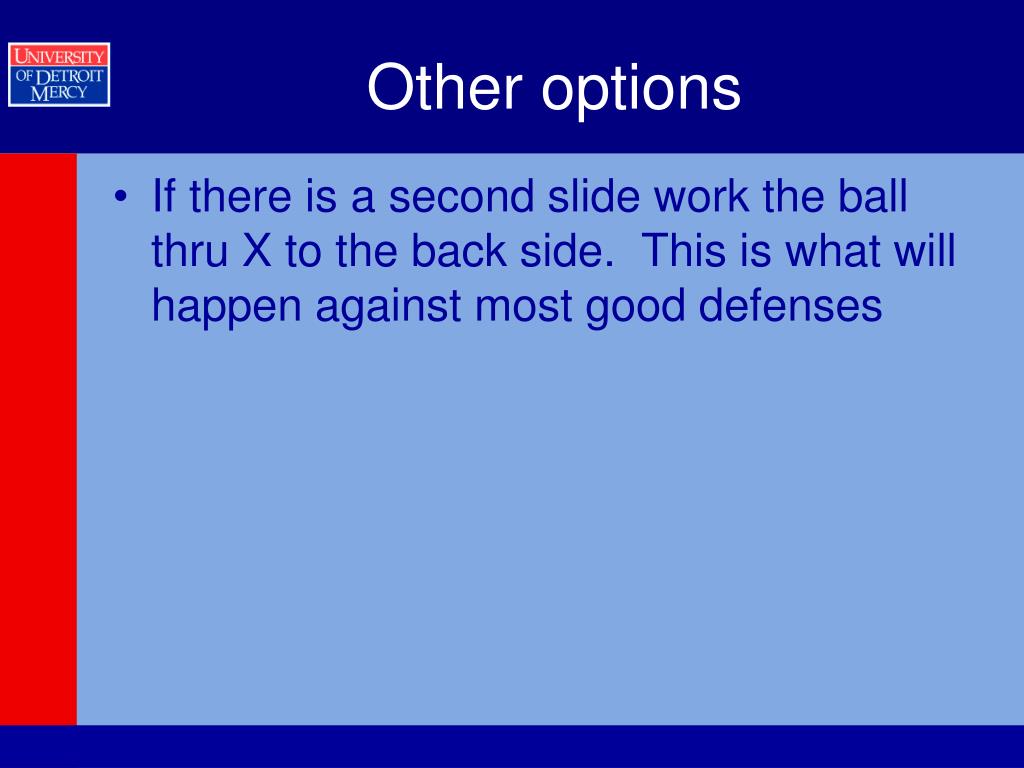 UNIVERSITY OF DETROIT MERCY

Other options

• If there is a second slide work the ball thru X to the back side. This is what will happen against most good defenses